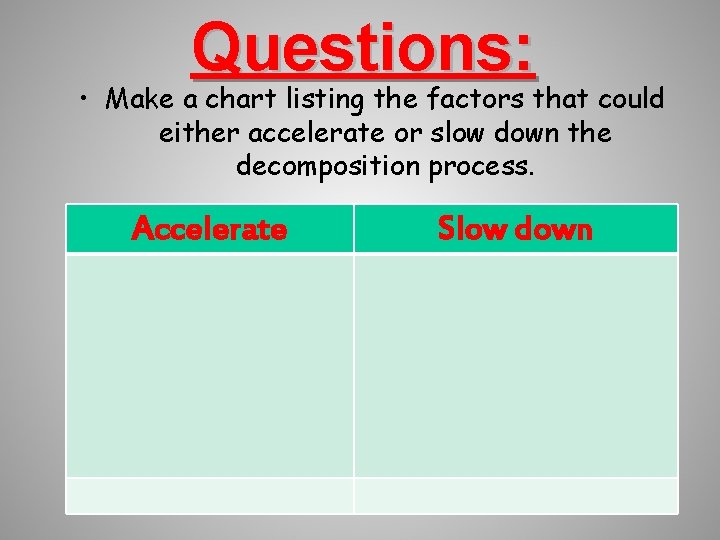 Questions:

• Make a chart listing the factors that could either accelerate or slow down the decomposition process.

| Accelerate | Slow down |
|---|---|
| | |
| | |